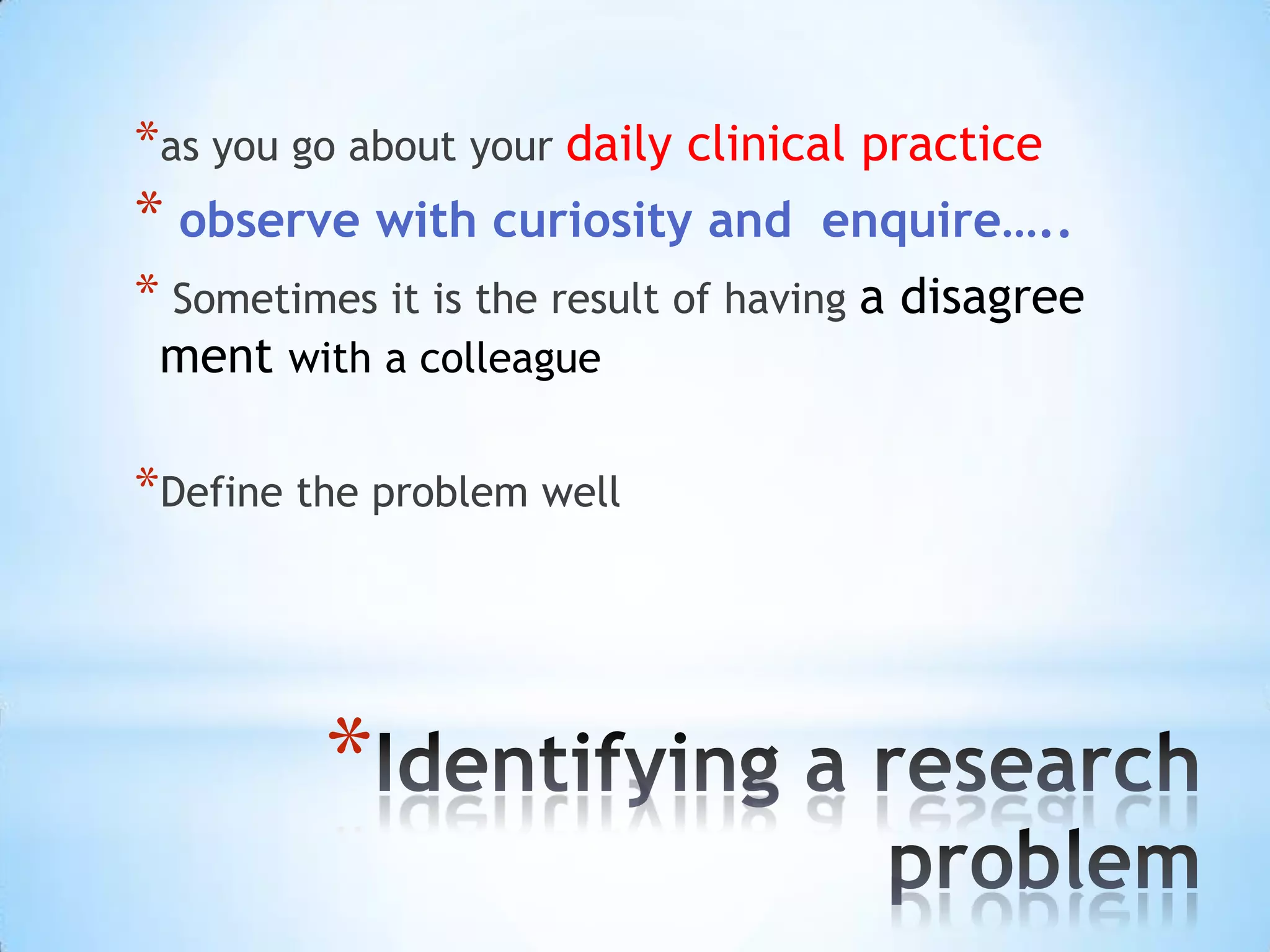 *as you go about your daily clinical practice

* observe with curiosity and enquire…..

* Sometimes it is the result of having a disagree ment with a colleague

*Define the problem well

*Identifying a research problem